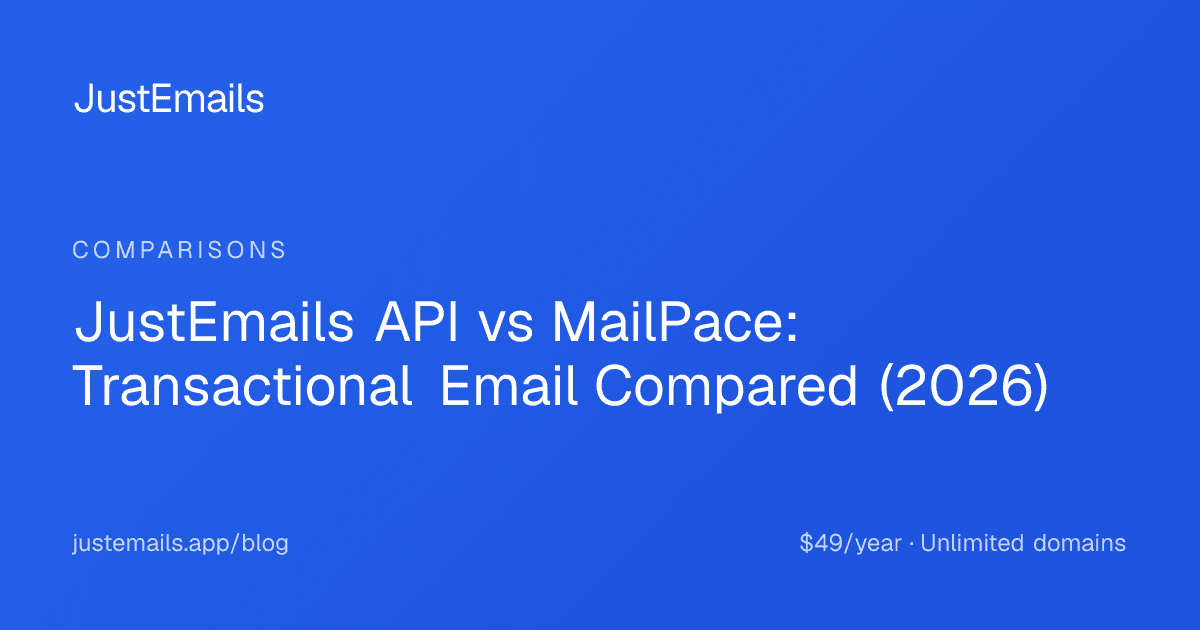 JustEmails

COMPARISONS

JustEmails API vs MailPace: Transactional Email Compared (2026)

justemails.app/blog

$49/year · Unlimited domains